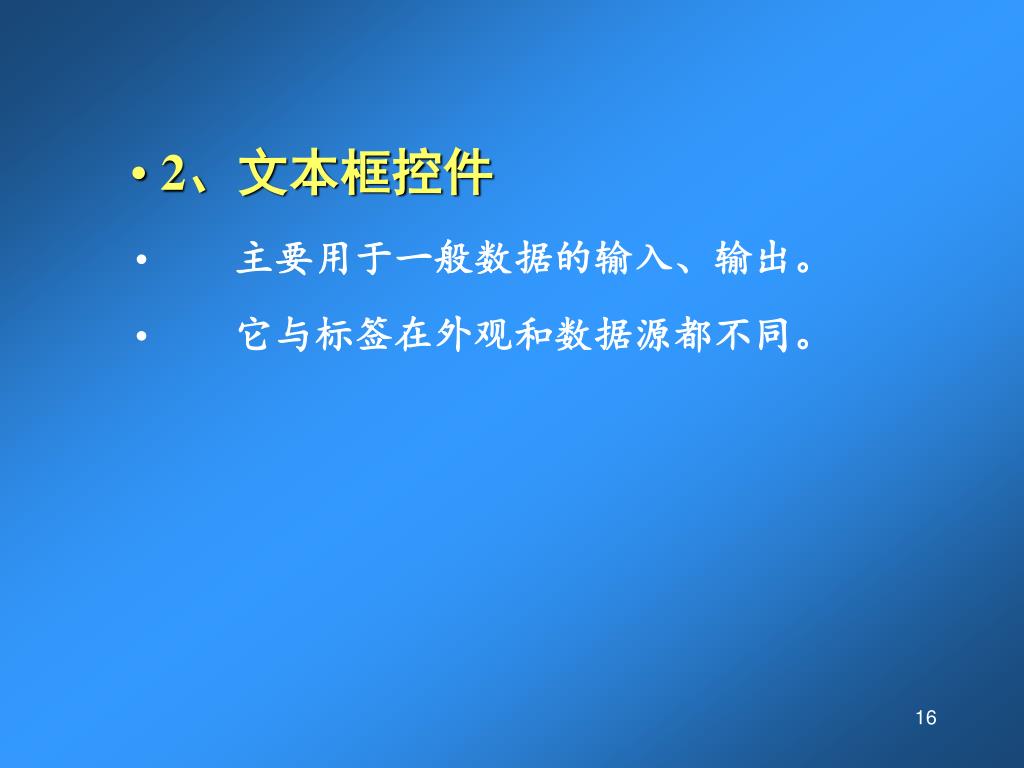 • 2、文本框控件

• 主要用于一般数据的输入、输出。

• 它与标签在外观和数据源都不同。

16